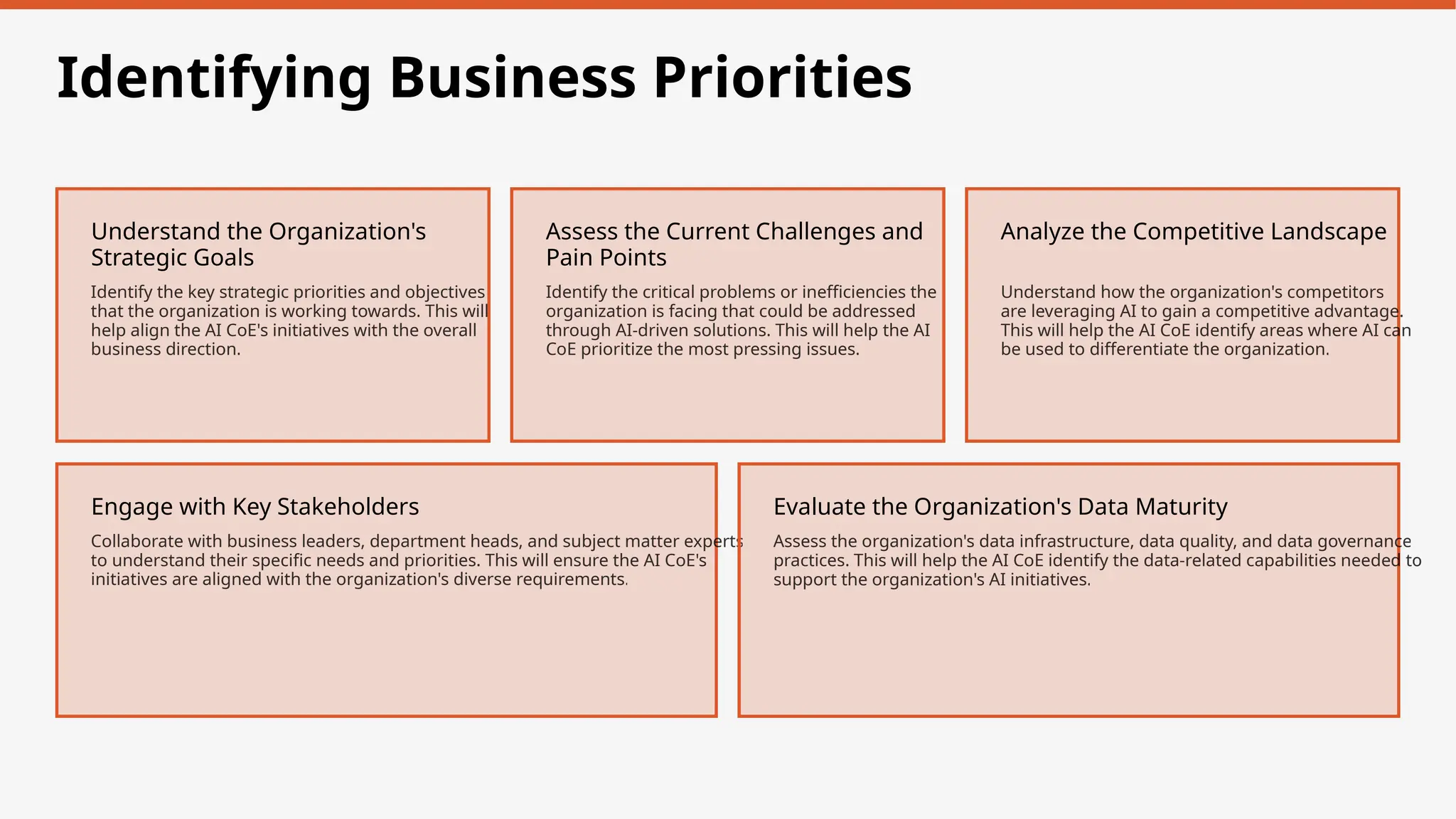 Identifying Business Priorities

Understand the Organization's Strategic Goals

Identify the key strategic priorities and objectives that the organization is working towards. This will help align the AI CoE's initiatives with the overall business direction.

Assess the Current Challenges and Pain Points

Identify the critical problems or inefficiencies the organization is facing that could be addressed through AI-driven solutions. This will help the AI CoE prioritize the most pressing issues.

Analyze the Competitive Landscape

Understand how the organization's competitors are leveraging AI to gain a competitive advantage. This will help the AI CoE identify areas where AI can be used to differentiate the organization.

Engage with Key Stakeholders

Collaborate with business leaders, department heads, and subject matter experts to understand their specific needs and priorities. This will ensure the AI CoE's initiatives are aligned with the organization's diverse requirements.

Evaluate the Organization's Data Maturity

Assess the organization's data infrastructure, data quality, and data governance practices. This will help the AI CoE identify the data-related capabilities needed to support the organization's AI initiatives.